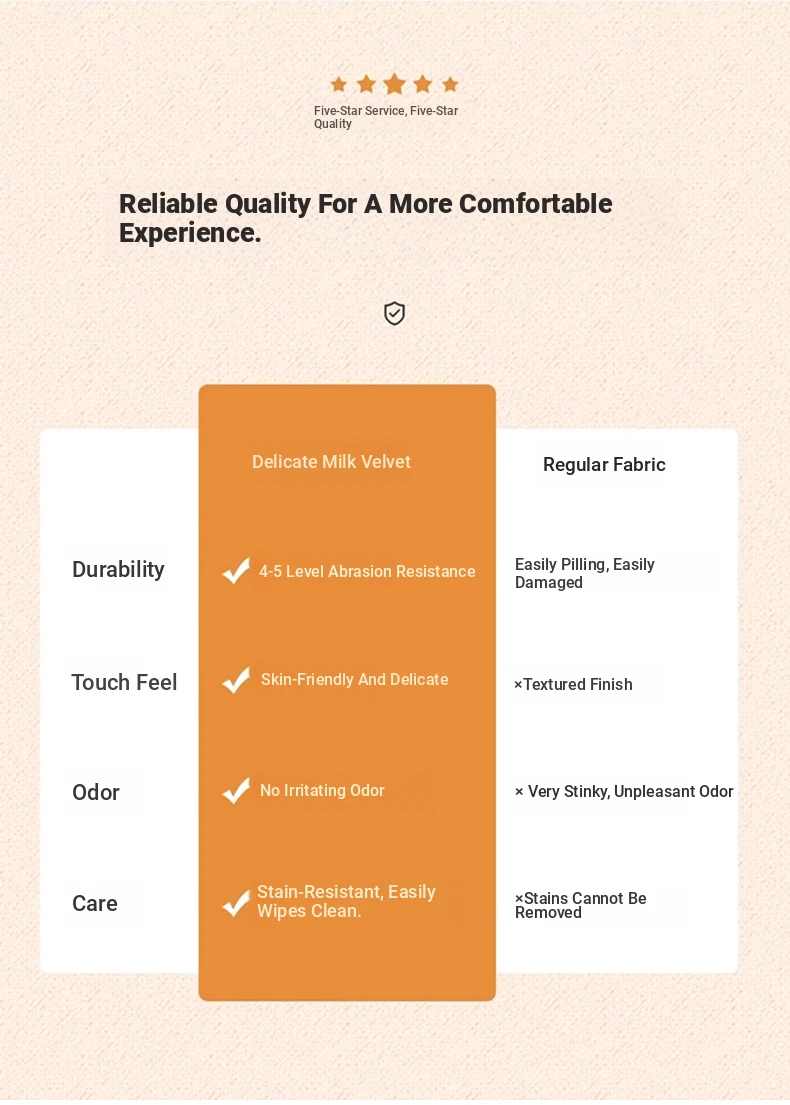 Five-Star Service, Five-Star Quality

Reliable Quality For A More Comfortable Experience.

| | Delicate Milk Velvet | Regular Fabric |
|---|---|---|
| Durability | 4-5 Level Abrasion Resistance | Easily Pilling, Easily Damaged |
| Touch Feel | Skin-Friendly And Delicate | ×Textured Finish |
| Odor | No Irritating Odor | × Very Stinky, Unpleasant Odor |
| Care | Stain-Resistant, Easily Wipes Clean. | ×Stains Cannot Be Removed |